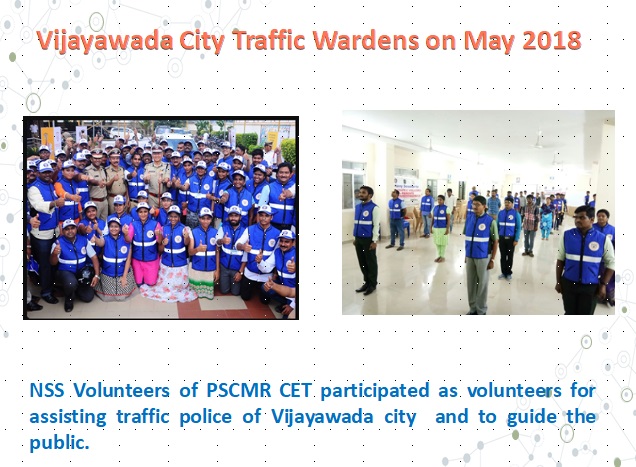 Vijayawada City Traffic Wardens on May 2018

NSS Volunteers of PSCMR CET participated as volunteers for assisting traffic police of Vijayawada city and to guide the public.